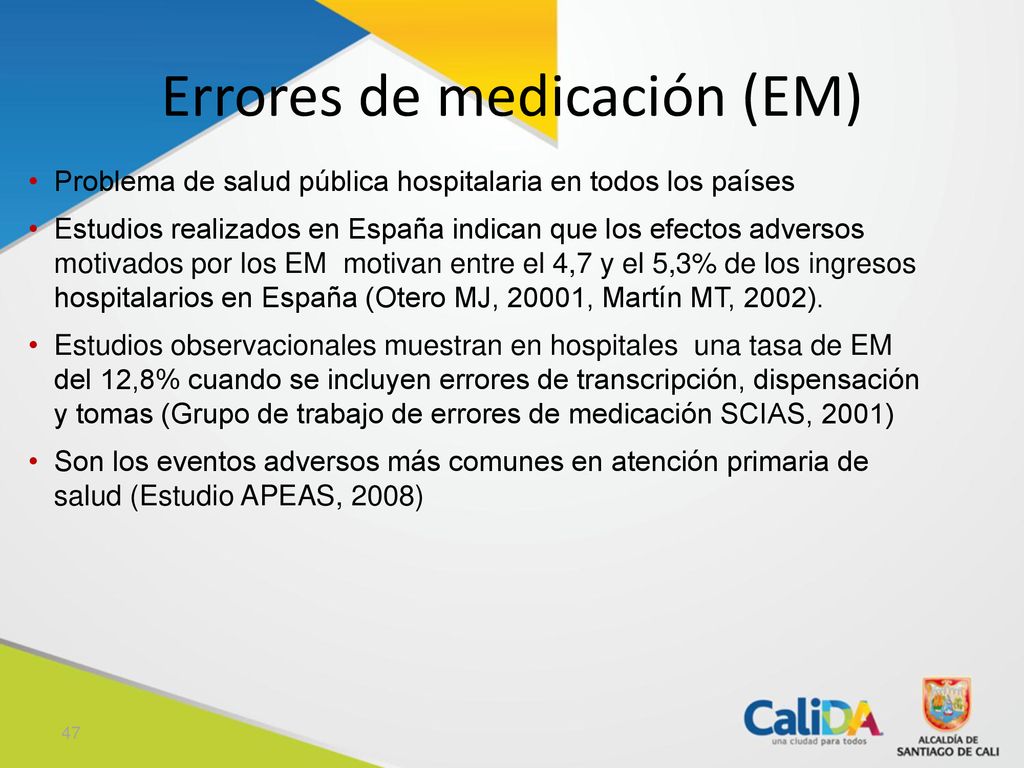 Errores de medicación (EM)

• Problema de salud pública hospitalaria en todos los países

• Estudios realizados en España indican que los efectos adversos motivados por los EM motivan entre el 4,7 y el 5,3% de los ingresos hospitalarios en España (Otero MJ, 20001, Martín MT, 2002).

• Estudios observacionales muestran en hospitales una tasa de EM del 12,8% cuando se incluyen errores de transcripción, dispensación y tomas (Grupo de trabajo de errores de medicación SCIAS, 2001)

• Son los eventos adversos más comunes en atención primaria de salud (Estudio APEAS, 2008)

47

CaliDA
una ciudad para todos

ALCALDÍA DE
SANTIAGO DE CALI